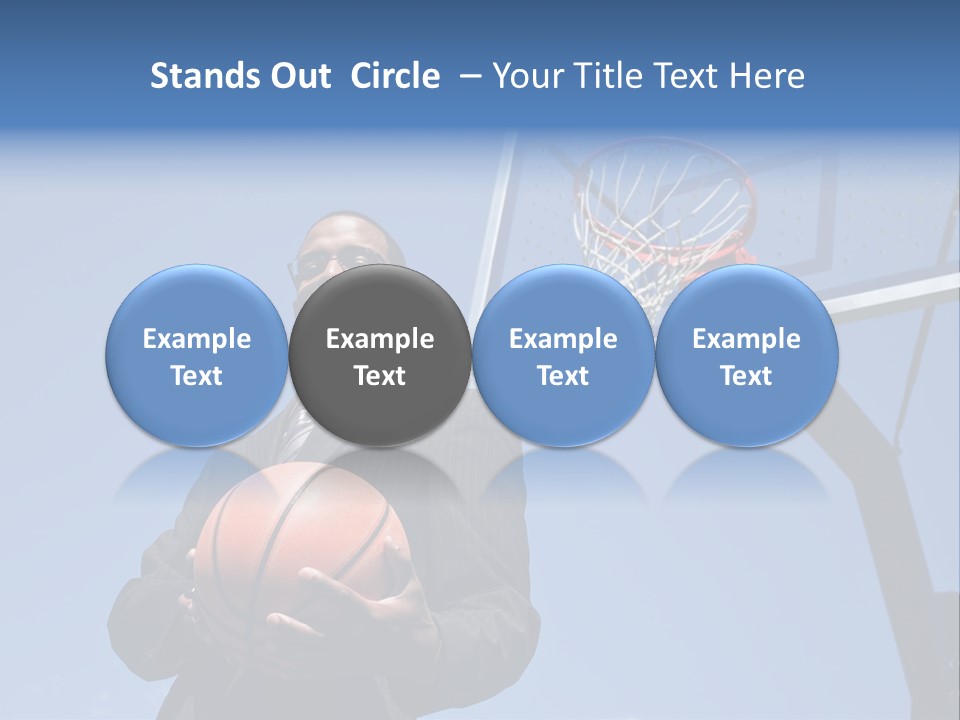 Stands Out Circle – Your Title Text Here

Example Text

Example Text

Example Text

Example Text